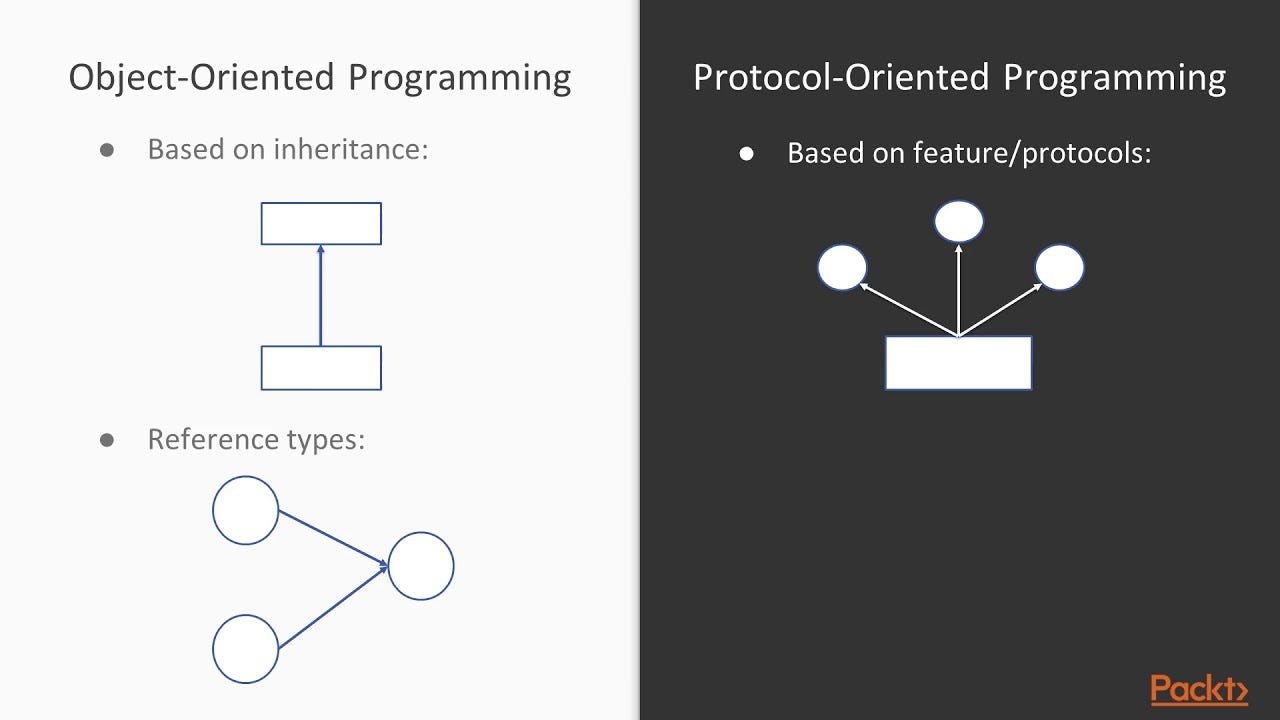 Object-Oriented Programming

● Based on inheritance:

● Reference types:

Protocol-Oriented Programming

● Based on feature/protocols:

Packt>